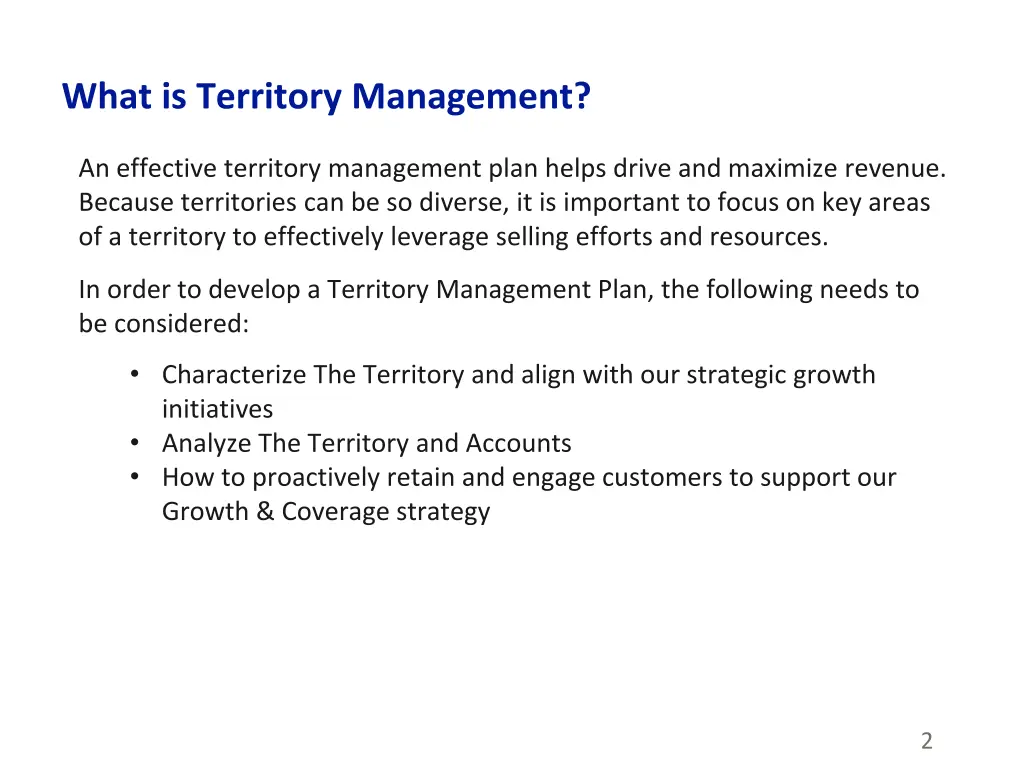 What is Territory Management?

An effective territory management plan helps drive and maximize revenue. Because territories can be so diverse, it is important to focus on key areas of a territory to effectively leverage selling efforts and resources.

In order to develop a Territory Management Plan, the following needs to be considered:

• Characterize The Territory and align with our strategic growth initiatives
• Analyze The Territory and Accounts
• How to proactively retain and engage customers to support our Growth & Coverage strategy

2